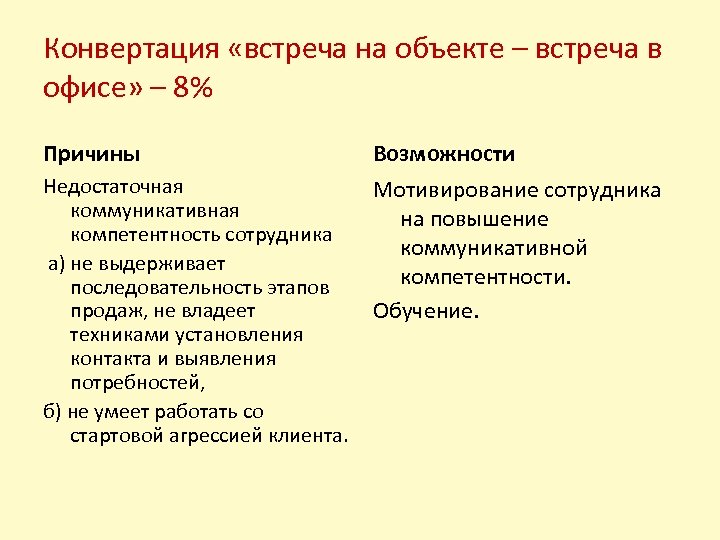 Конвертация «встреча на объекте – встреча в офисе» – 8%

Причины

Недостаточная коммуникативная компетентность сотрудника

а) не выдерживает последовательность этапов продаж, не владеет техниками установления контакта и выявления потребностей,

б) не умеет работать со стартовой агрессией клиента.

Возможности

Мотивирование сотрудника на повышение коммуникативной компетентности.

Обучение.